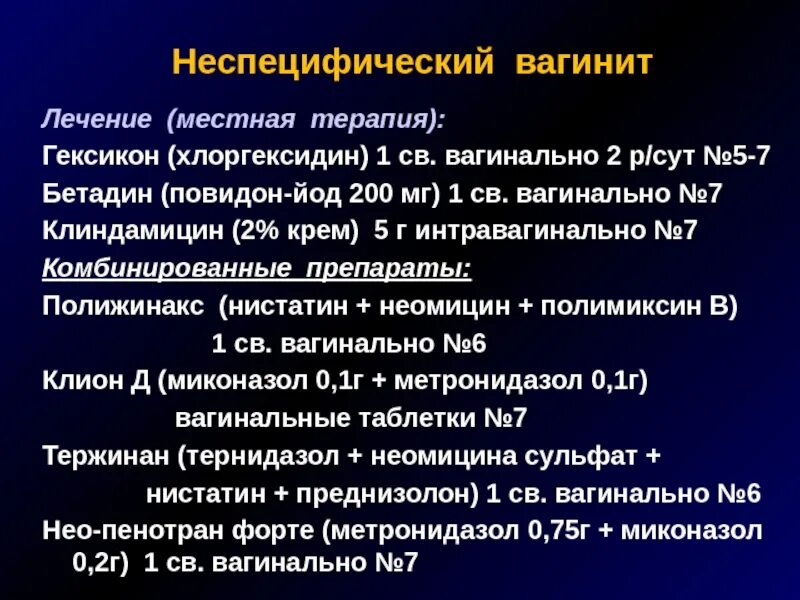 Неспецифический вагинит

Лечение (местная терапия):

Гексикон (хлоргексидин) 1 св. вагинально 2 р/сут №5-7

Бетадин (повидон-йод 200 мг) 1 св. вагинально №7

Клиндамицин (2% крем) 5 г интравагинально №7

Комбинированные препараты:

Полижинакс (нистатин + неомицин + полимиксин В) 1 св. вагинально №6

Клион Д (миконазол 0,1г + метронидазол 0,1г) вагинальные таблетки №7

Тержинан (тернидазол + неомицина сульфат + нистатин + преднизолон) 1 св. вагинально №6

Нео-пенотран форте (метронидазол 0,75г + миконазол 0,2г) 1 св. вагинально №7